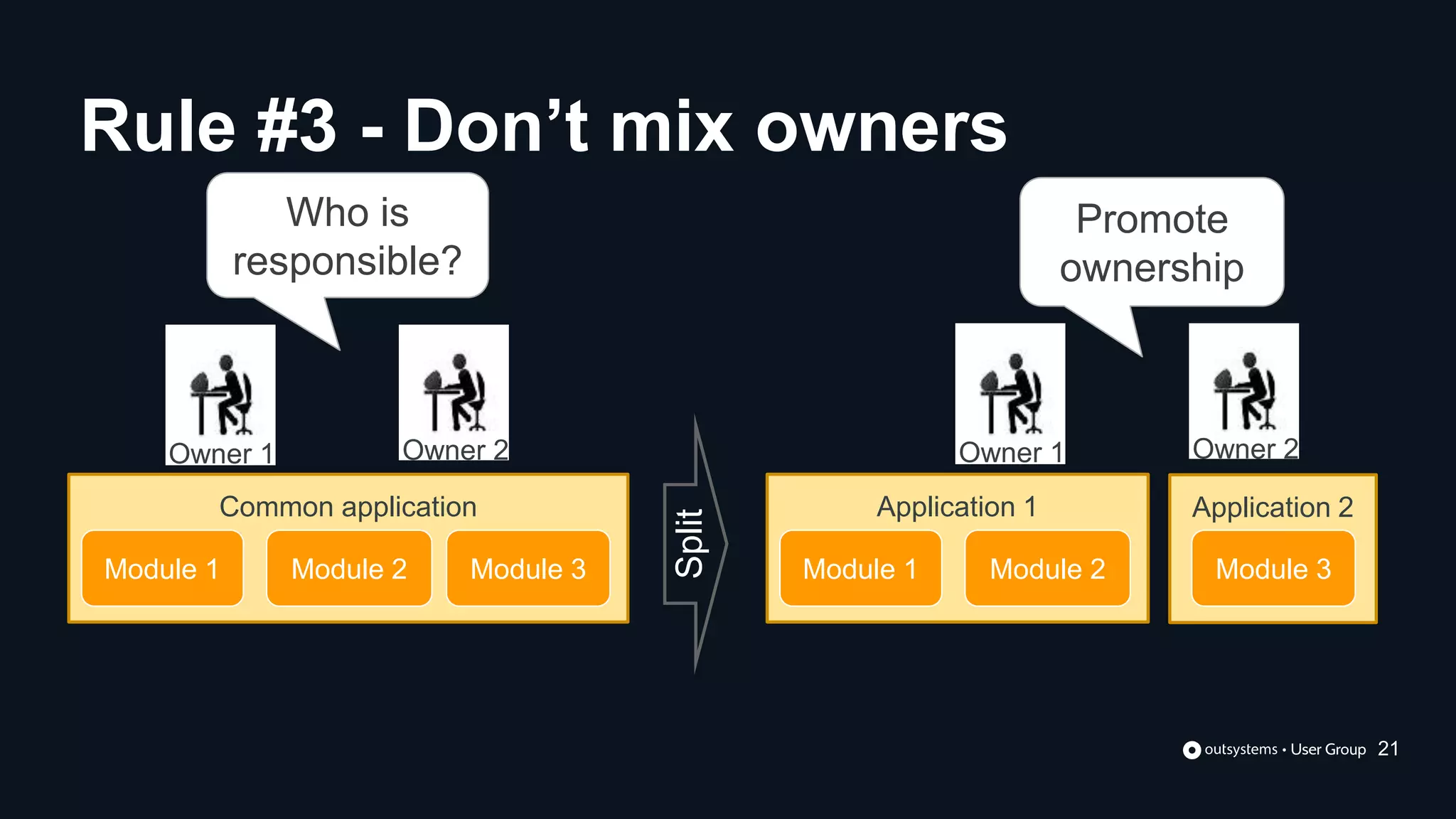 Rule #3 - Don’t mix owners

Who is responsible?

Owner 1

Owner 2

Common application

Module 1

Module 2

Module 3

Split

Promote ownership

Owner 1

Owner 2

Application 1

Module 1

Module 2

Application 2

Module 3

outsystems • User Group 21